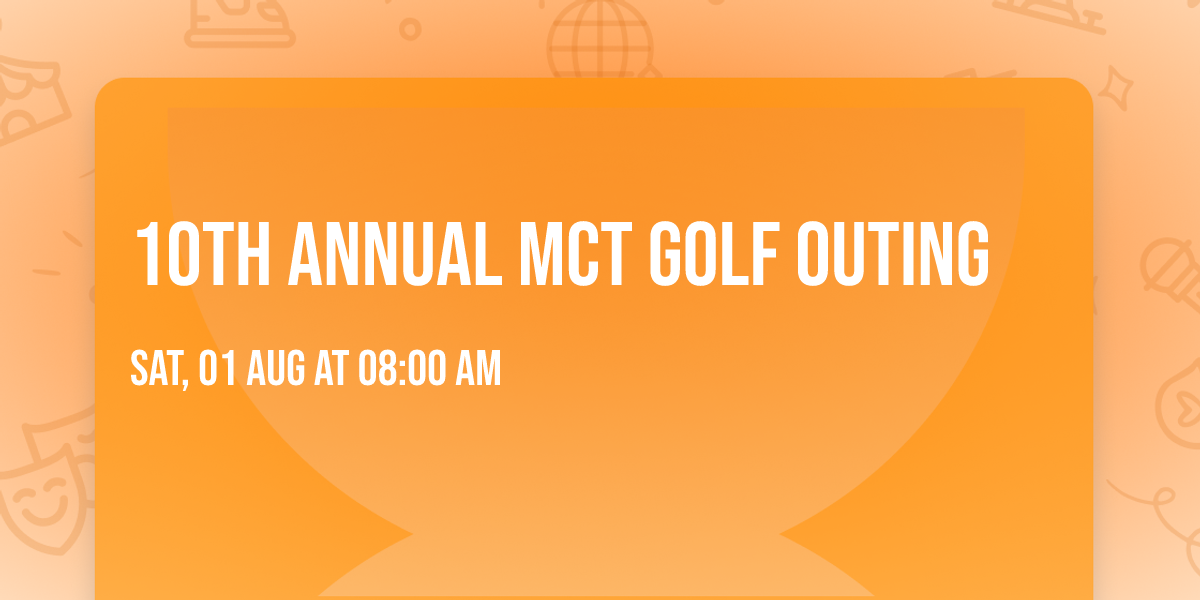 10TH ANNUAL MCT GOLF OUTING

SAT, 01 AUG AT 08:00 AM